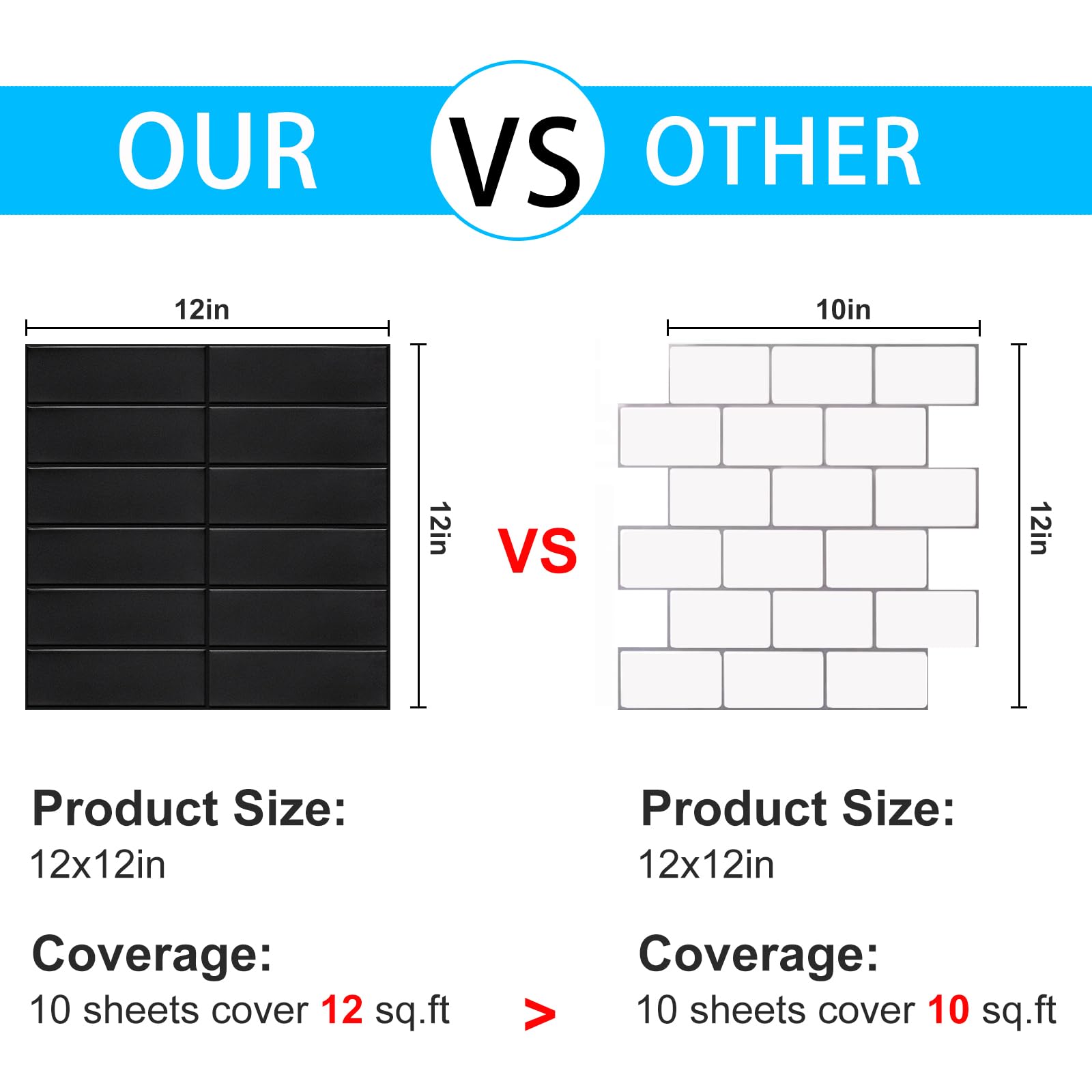 OUR VS OTHER

12in

12in

VS

10in

12in

Product Size:
12x12in

Coverage:
10 sheets cover 12 sq.ft

>

Product Size:
12x12in

Coverage:
10 sheets cover 10 sq.ft